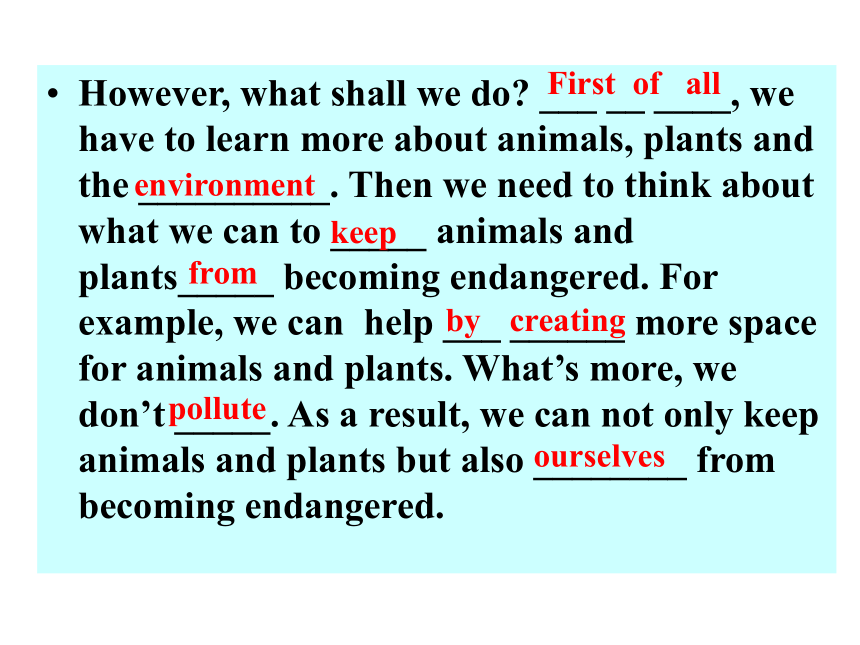 • However, what shall we do? First of all, we have to learn more about animals, plants and the environment. Then we need to think about what we can to keep animals and plants from becoming endangered. For example, we can help by creating more space for animals and plants. What's more, we don't pollute. As a result, we can not only keep animals and plants but also ourselves from becoming endangered.